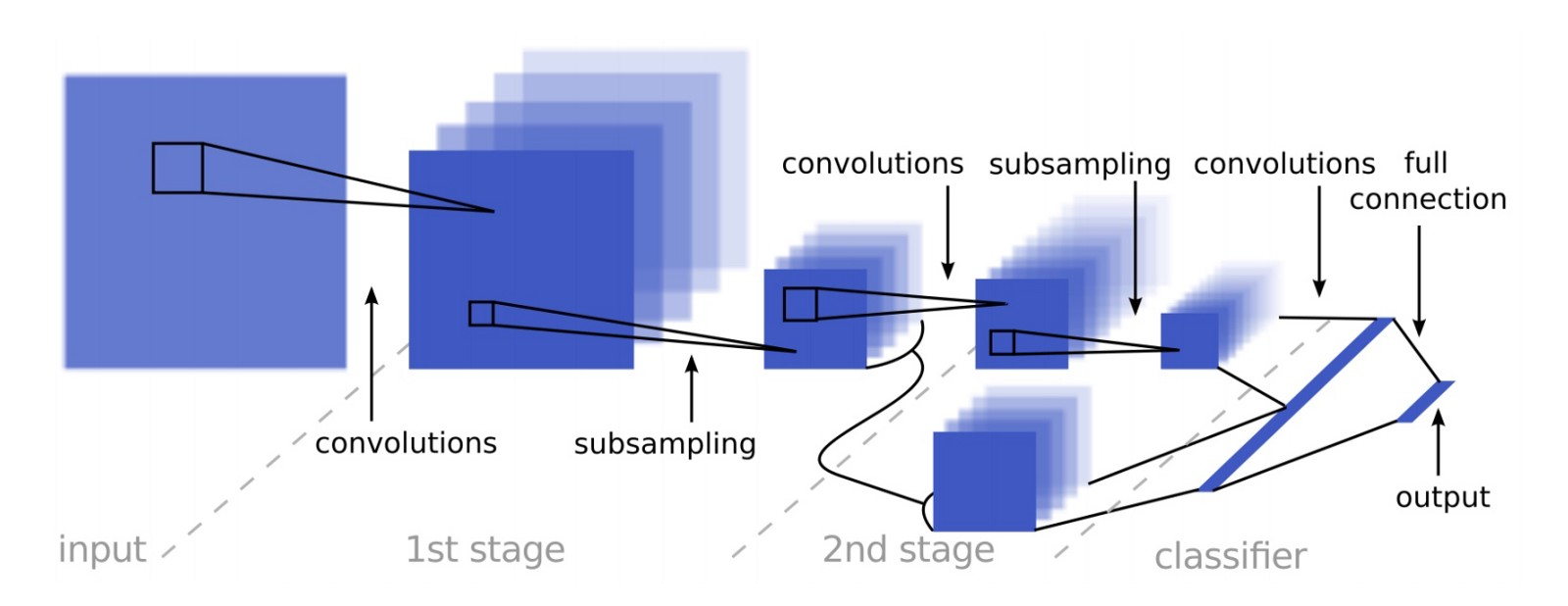 convolutions subsampling convolutions full connection

convolutions subsampling

output

input 1st stage 2nd stage classifier